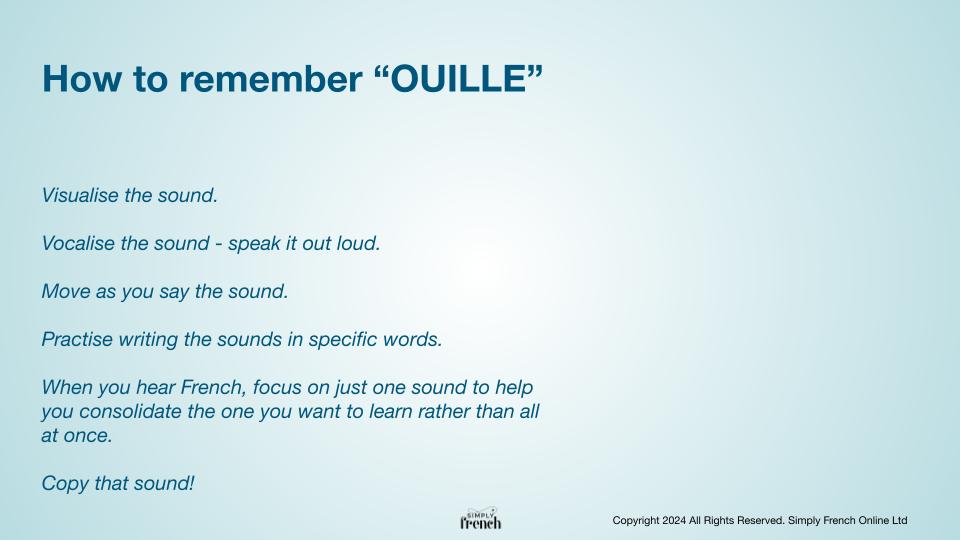 How to remember “OUILLE”

Visualise the sound.

Vocalise the sound - speak it out loud.

Move as you say the sound.

Practise writing the sounds in specific words.

When you hear French, focus on just one sound to help you consolidate the one you want to learn rather than all at once.

Copy that sound!

SIMPLY French

Copyright 2024 All Rights Reserved. Simply French Online Ltd